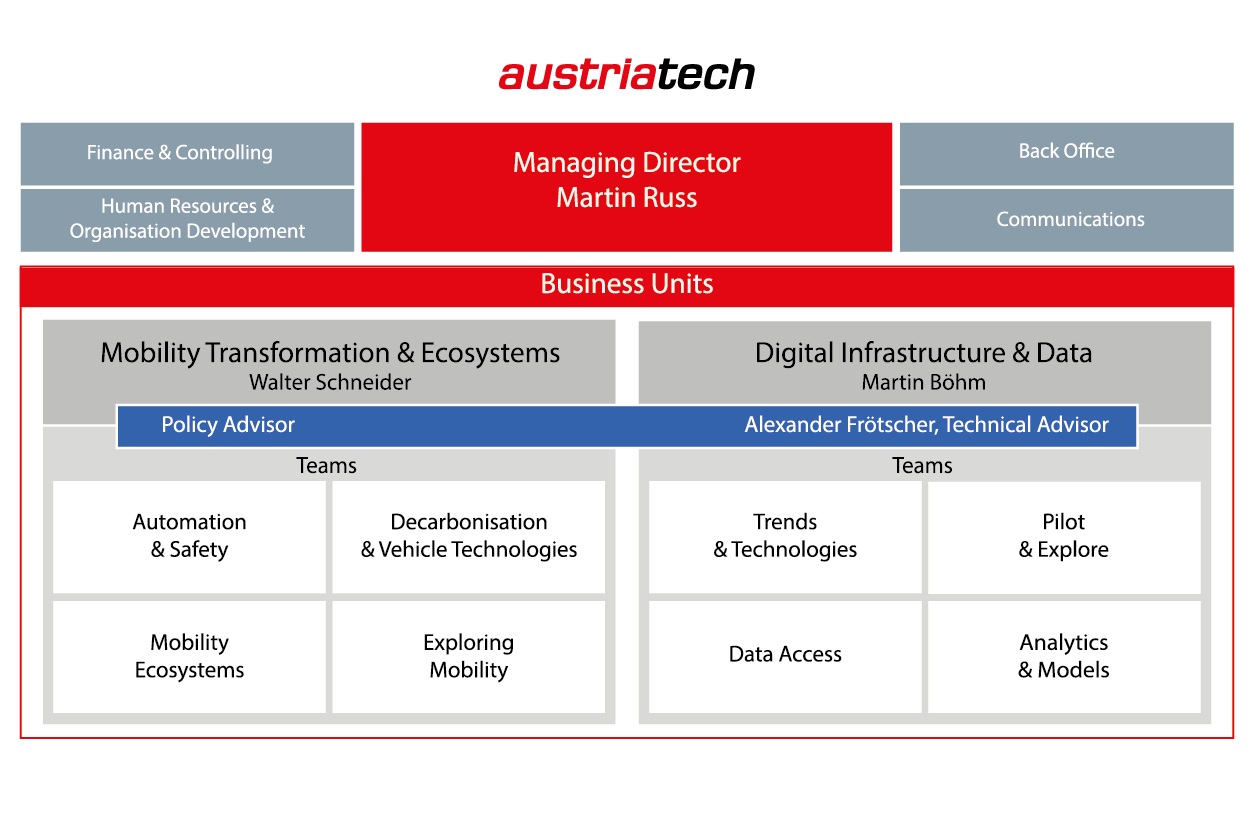 austriatech

Finance & Controlling

Human Resources & Organisation Development

Managing Director
Martin Russ

Back Office

Communications

Business Units

Mobility Transformation & Ecosystems
Walter Schneider

Digital Infrastructure & Data
Martin Böhm

Policy Advisor

Alexander Frötscher, Technical Advisor

Teams

Automation & Safety

Decarbonisation & Vehicle Technologies

Mobility Ecosystems

Exploring Mobility

Teams

Trends & Technologies

Pilot & Explore

Data Access

Analytics & Models